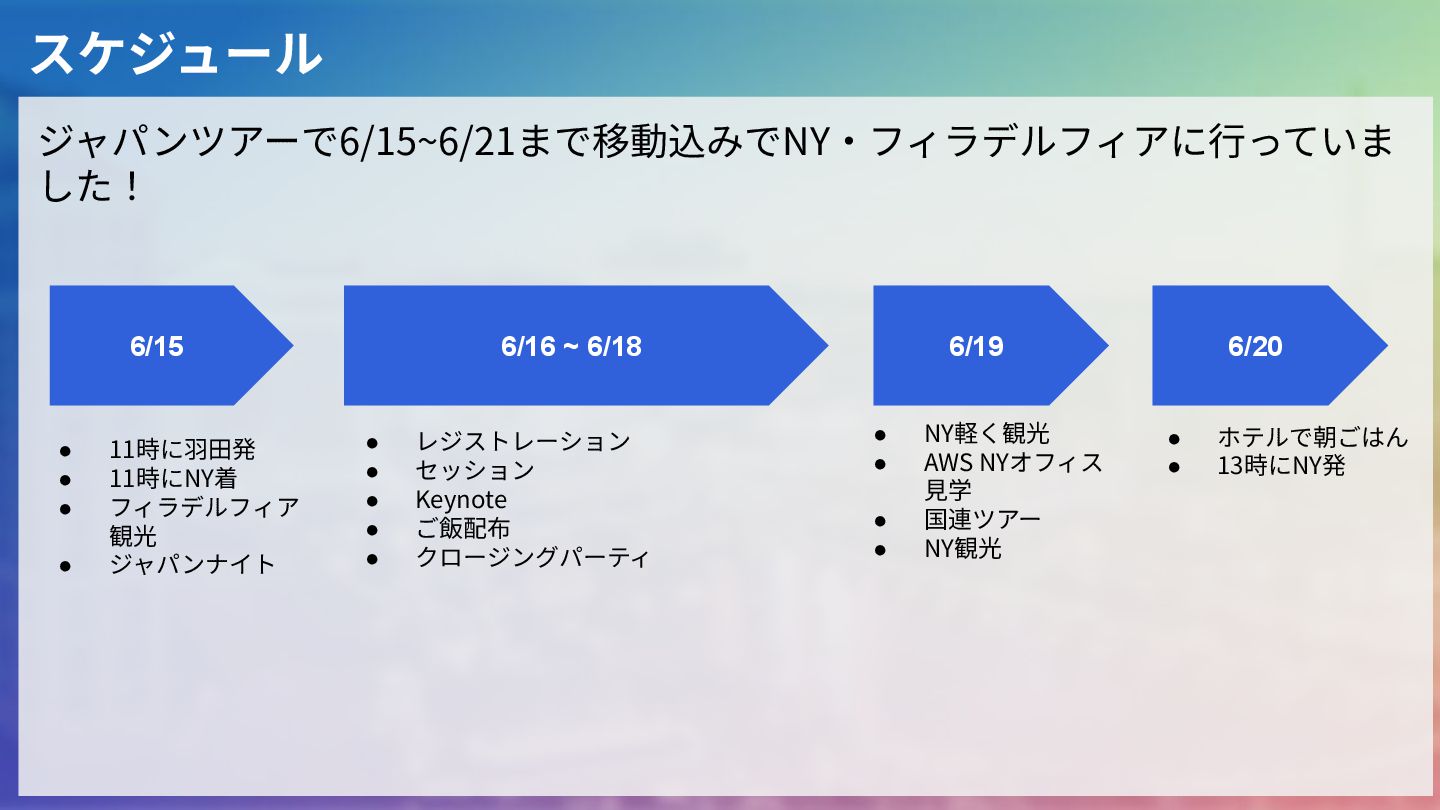 スケジュール

ジャパンツアーで6/15~6/21まで移動込みでNY・フィラデルフィアに行っていました！

6/15

- 11時に羽田発
- 11時にNY着
- フィラデルフィア観光
- ジャパンナイト

6/16 ~ 6/18

- レジストレーション
- セッション
- Keynote
- ご飯配布
- クロージングパーティ

6/19

- NY軽く観光
- AWS NYオフィス見学
- 国連ツアー
- NY観光

6/20

- ホテルで朝ごはん
- 13時にNY発